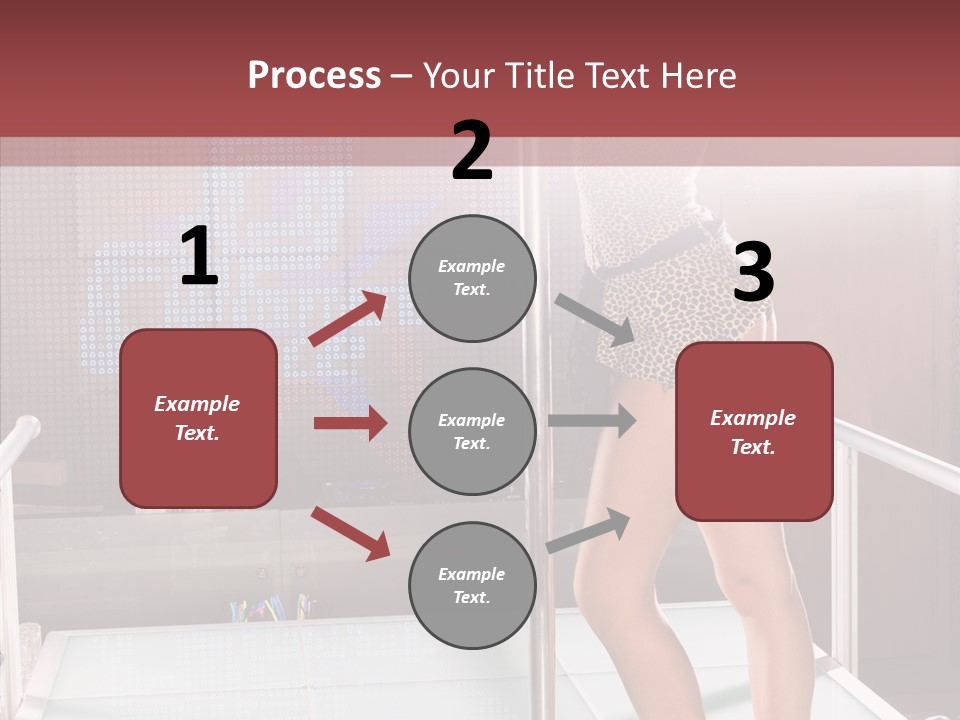 Process – Your Title Text Here

1

Example Text.

2

Example Text.

Example Text.

Example Text.

3

Example Text.